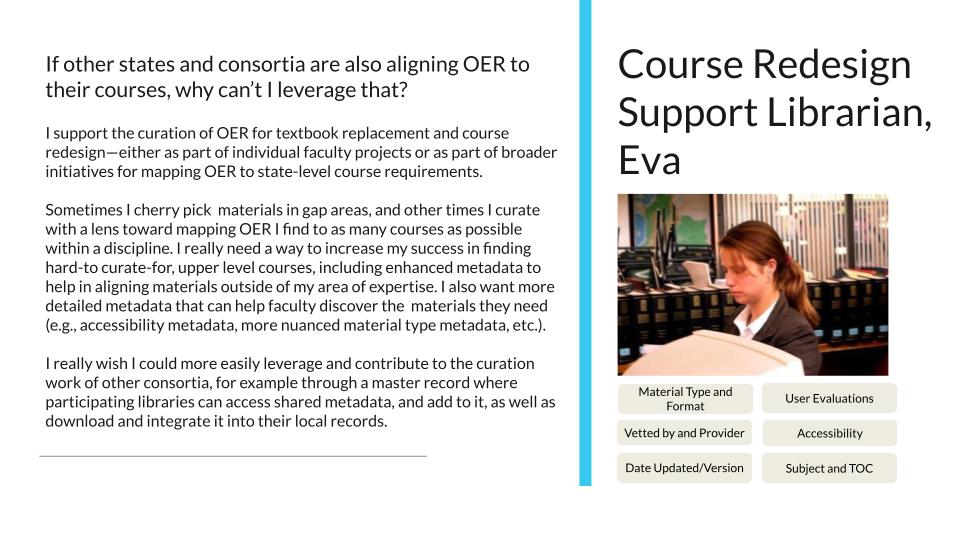 If other states and consortia are also aligning OER to their courses, why can't I leverage that?

I support the curation of OER for textbook replacement and course redesign—either as part of individual faculty projects or as part of broader initiatives for mapping OER to state-level course requirements.

Sometimes I cherry pick materials in gap areas, and other times I curate with a lens toward mapping OER I find to as many courses as possible within a discipline. I really need a way to increase my success in finding hard-to curate-for, upper level courses, including enhanced metadata to help in aligning materials outside of my area of expertise. I also want more detailed metadata that can help faculty discover the materials they need (e.g., accessibility metadata, more nuanced material type metadata, etc.).

I really wish I could more easily leverage and contribute to the curation work of other consortia, for example through a master record where participating libraries can access shared metadata, and add to it, as well as download and integrate it into their local records.

Course Redesign Support Librarian, Eva

Material Type and Format

User Evaluations

Vetted by and Provider

Accessibility

Date Updated/Version

Subject and TOC